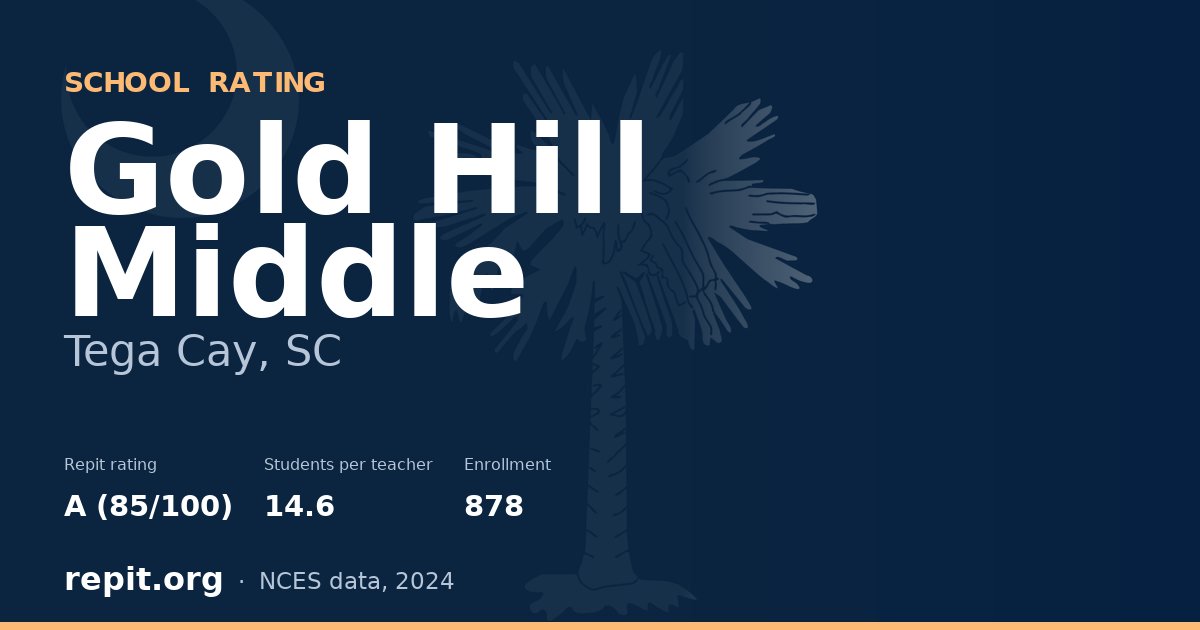 SCHOOL RATING

Gold Hill Middle

Tega Cay, SC

Repit rating
A (85/100)

Students per teacher
14.6

Enrollment
878

repit.org · NCES data, 2024